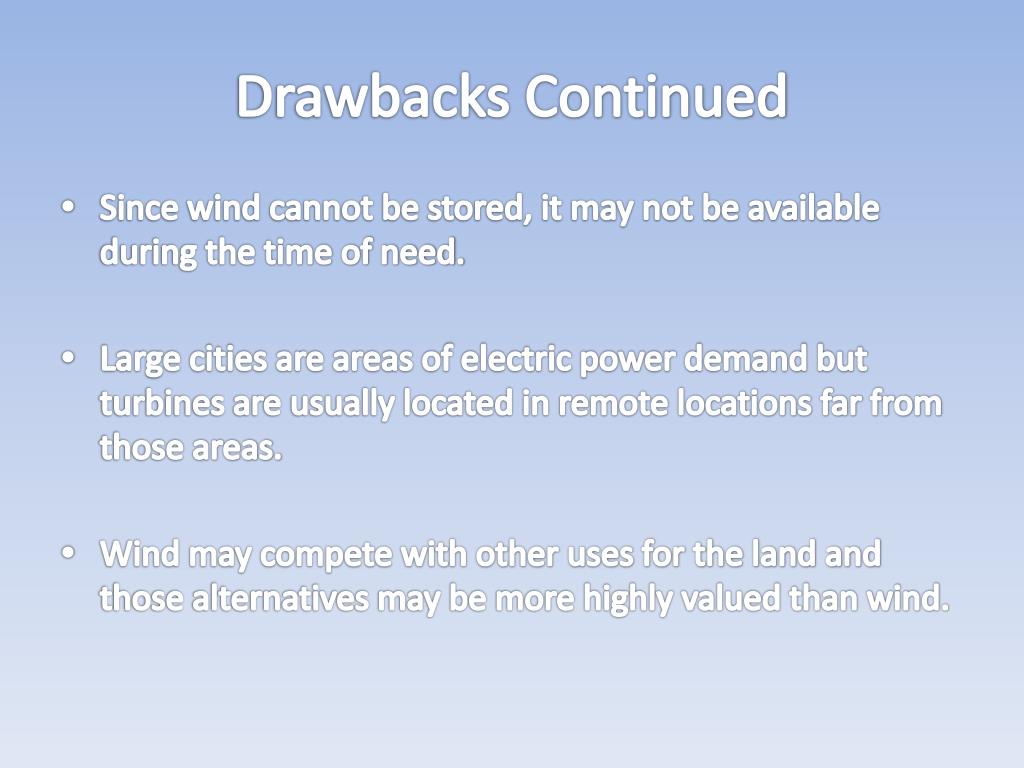 Drawbacks Continued

• Since wind cannot be stored, it may not be available during the time of need.

• Large cities are areas of electric power demand but turbines are usually located in remote locations far from those areas.

• Wind may compete with other uses for the land and those alternatives may be more highly valued than wind.